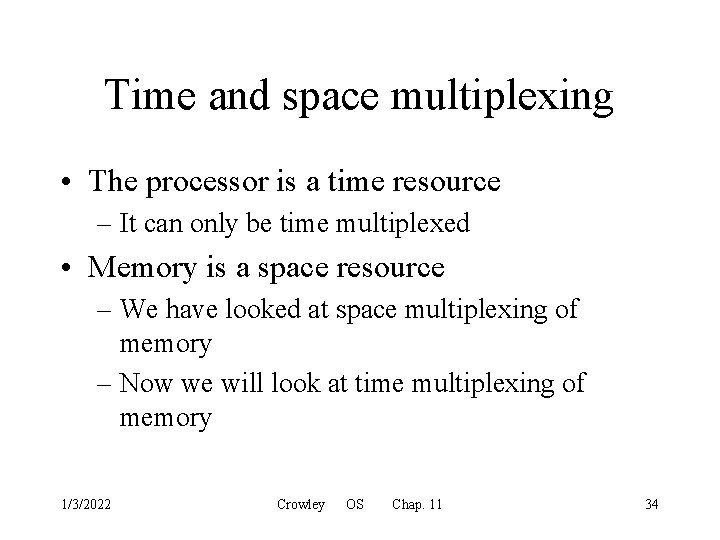 Time and space multiplexing

• The processor is a time resource
– It can only be time multiplexed

• Memory is a space resource
– We have looked at space multiplexing of memory
– Now we will look at time multiplexing of memory

1/3/2022 Crowley OS Chap. 11 34